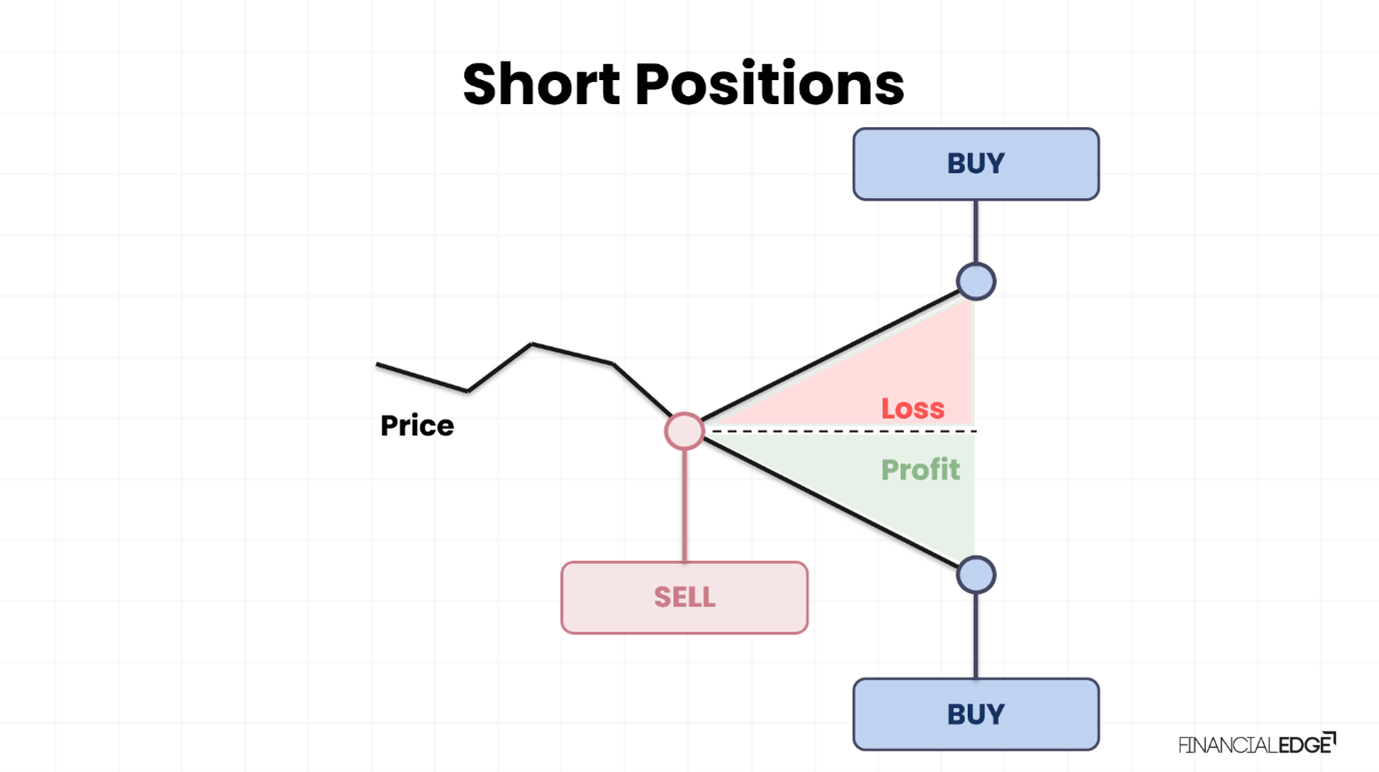 Short Positions

BUY

Price

Loss

Profit

SELL

BUY

FINANCIALEDGE